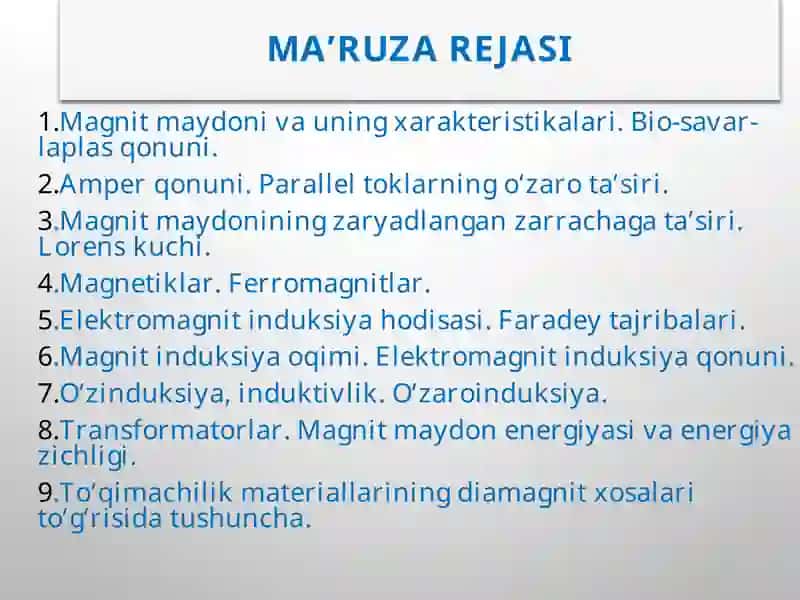 MA’RUZA REJASI

1.Magnit maydoni va uning xarakteristikalari. Bio-savar-laplas qonuni.

2.Amper qonuni. Parallel toklarning o‘zaro ta’siri.

3.Magnit maydonining zaryadlangan zarrachaga ta’siri. Lorens kuchi.

4.Magnetiklar. Ferromagnitlar.

5.Elektromagnit induksiya hodisasi. Faradey tajribalari.

6.Magnit induksiya oqimi. Elektromagnit induksiya qonuni.

7.O‘zinduksiya, induktivlik. O‘zaroinduksiya.

8.Transformatorlar. Magnit maydon energiyasi va energiya zichligi.

9.To‘qimachilik materiallarining diamagnit xosalari to‘g‘risida tushuncha.